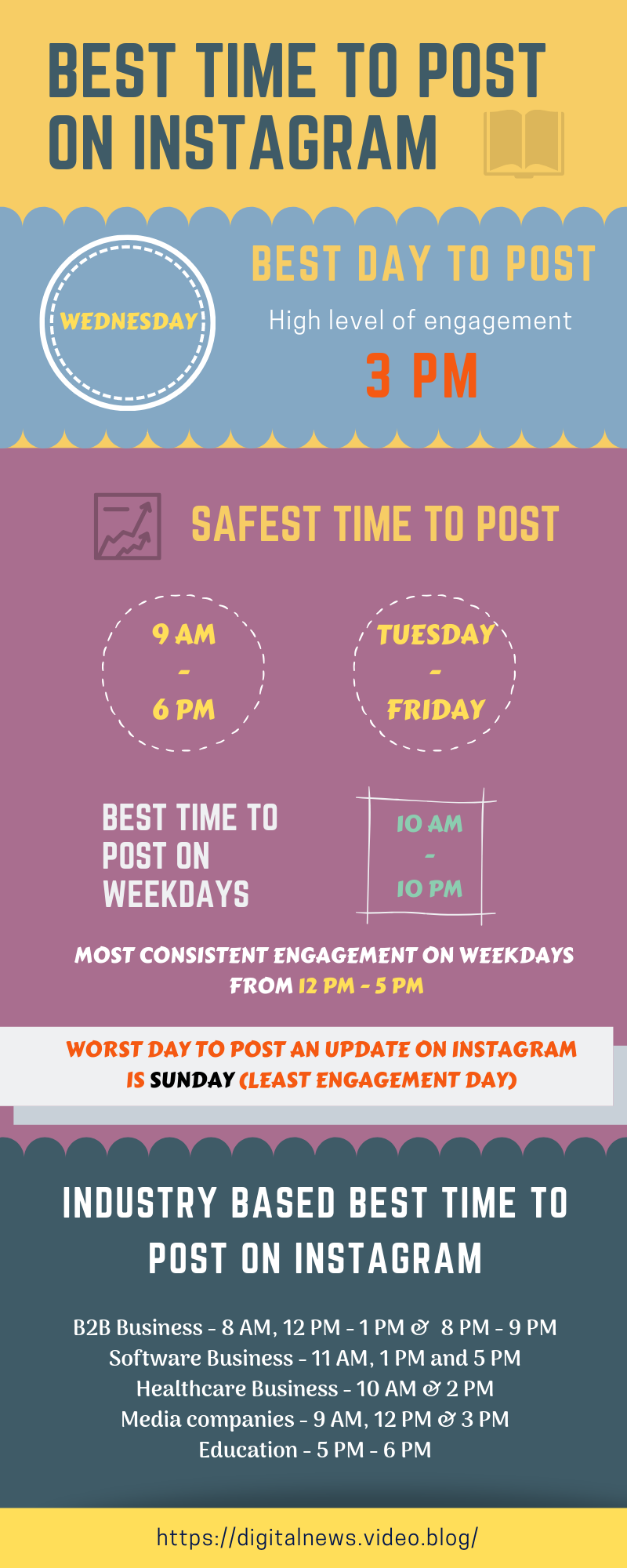 BEST TIME TO POST ON INSTAGRAM

WEDNESDAY

BEST DAY TO POST

High level of engagement

3 PM

SAFEST TIME TO POST

9 AM - 6 PM

TUESDAY - FRIDAY

BEST TIME TO POST ON WEEKDAYS

10 AM - 10 PM

MOST CONSISTENT ENGAGEMENT ON WEEKDAYS FROM 12 PM - 5 PM

WORST DAY TO POST AN UPDATE ON INSTAGRAM IS SUNDAY (LEAST ENGAGEMENT DAY)

INDUSTRY BASED BEST TIME TO POST ON INSTAGRAM

B2B Business - 8 AM, 12 PM - 1 PM & 8 PM - 9 PM
Software Business - 11 AM, 1 PM and 5 PM
Healthcare Business - 10 AM & 2 PM
Media companies - 9 AM, 12 PM & 3 PM
Education - 5 PM - 6 PM

https://digitalnews.video.blog/